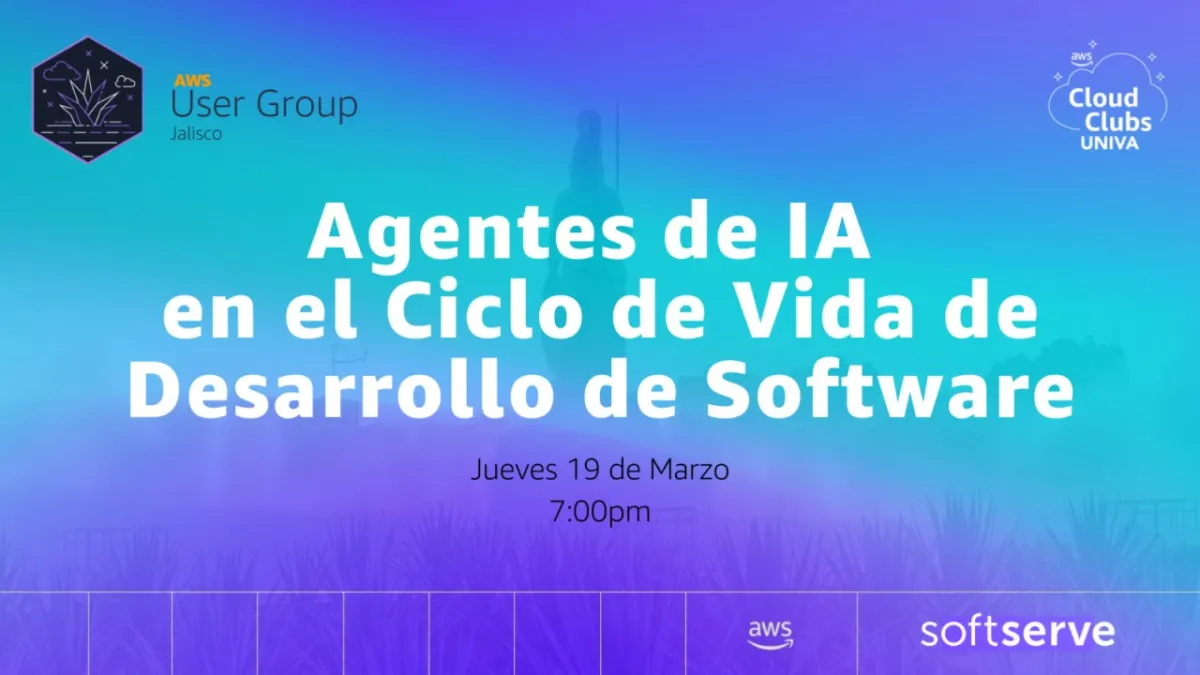 AWS
User Group
Jalisco

aws
Cloud Clubs
UNIVA

Agentes de IA en el Ciclo de Vida de Desarrollo de Software

Jueves 19 de Marzo
7:00pm

aws

softserve